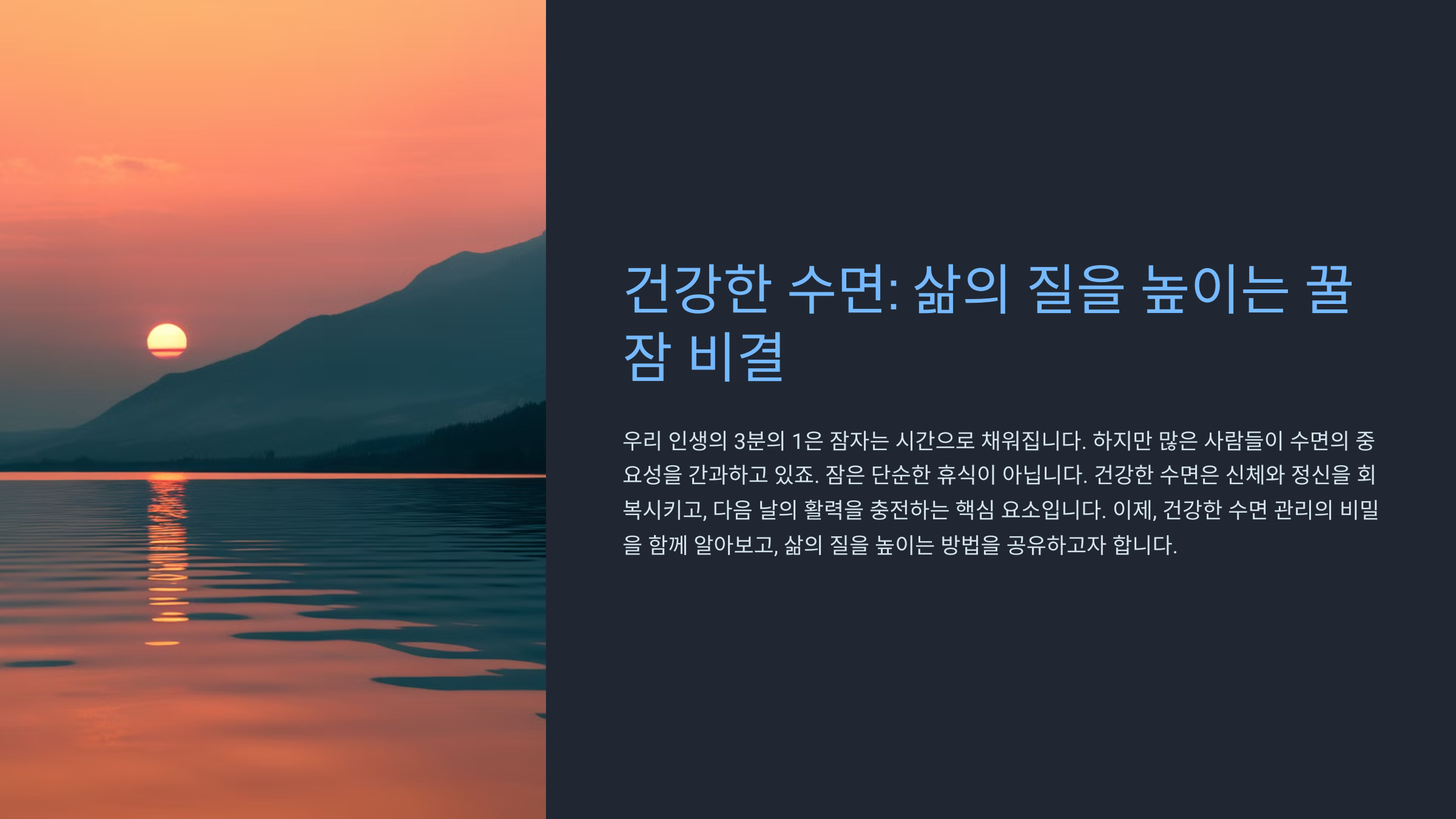 건강한 수면: 삶의 질을 높이는 꿀잠 비결

우리 인생의 3분의 1은 잠자는 시간으로 채워집니다. 하지만 많은 사람들이 수면의 중요성을 간과하고 있죠. 잠은 단순한 휴식이 아닙니다. 건강한 수면은 신체와 정신을 회복시키고, 다음 날의 활력을 충전하는 핵심 요소입니다. 이제, 건강한 수면 관리의 비밀을 함께 알아보고, 삶의 질을 높이는 방법을 공유하고자 합니다.